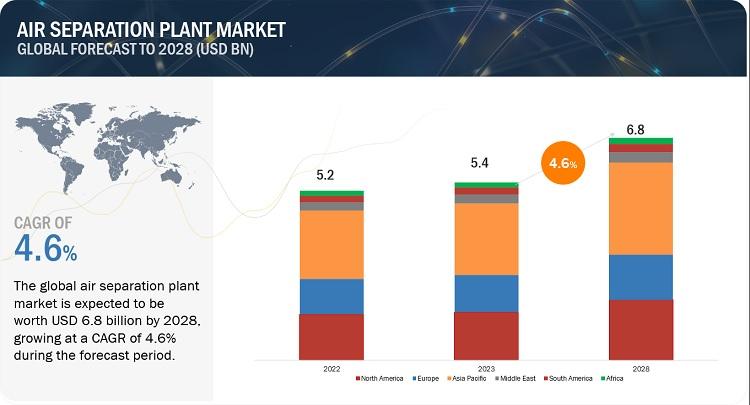 AIR SEPARATION PLANT MARKET
GLOBAL FORECAST TO 2028 (USD BN)

CAGR OF
4.6%

The global air separation plant market is expected to be worth USD 6.8 billion by 2028, growing at a CAGR of 4.6% during the forecast period.

5.2

5.4

4.6%

6.8

2022

2023

2028

North America Europe Asia Pacific Middle East South America Africa